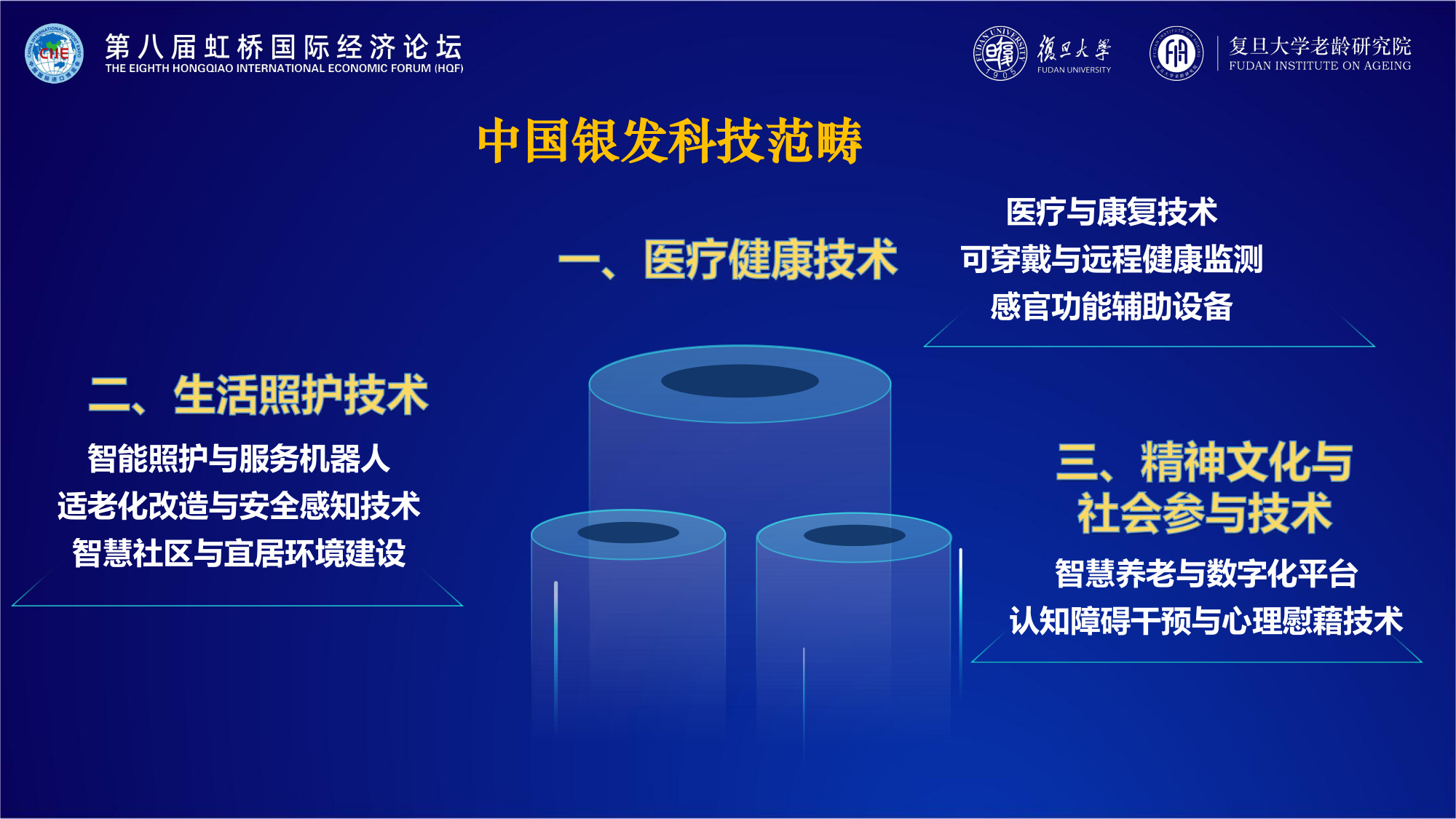 CIIE

第八届虹桥国际经济论坛
THE EIGHTH HONGQIAO INTERNATIONAL ECONOMIC FORUM (HQF)

復旦大學
FUDAN UNIVERSITY

复旦大学老龄研究院
FUDAN INSTITUTE ON AGEING

中国银发科技范畴

一、医疗健康技术

医疗与康复技术
可穿戴与远程健康监测
感官功能辅助设备

二、生活照护技术

智能照护与服务机器人
适老化改造与安全感知技术
智慧社区与宜居环境建设

三、精神文化与社会参与技术

智慧养老与数字化平台
认知障碍干预与心理慰藉技术